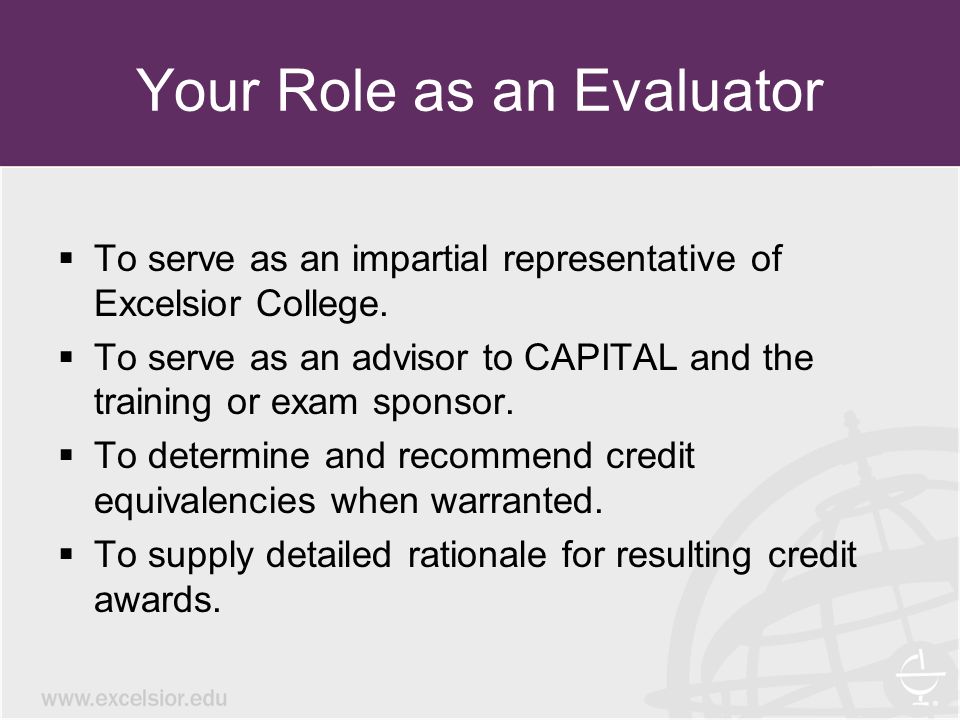 Your Role as an Evaluator

▪ To serve as an impartial representative of Excelsior College.

▪ To serve as an advisor to CAPITAL and the training or exam sponsor.

▪ To determine and recommend credit equivalencies when warranted.

▪ To supply detailed rationale for resulting credit awards.

www.excelsior.edu